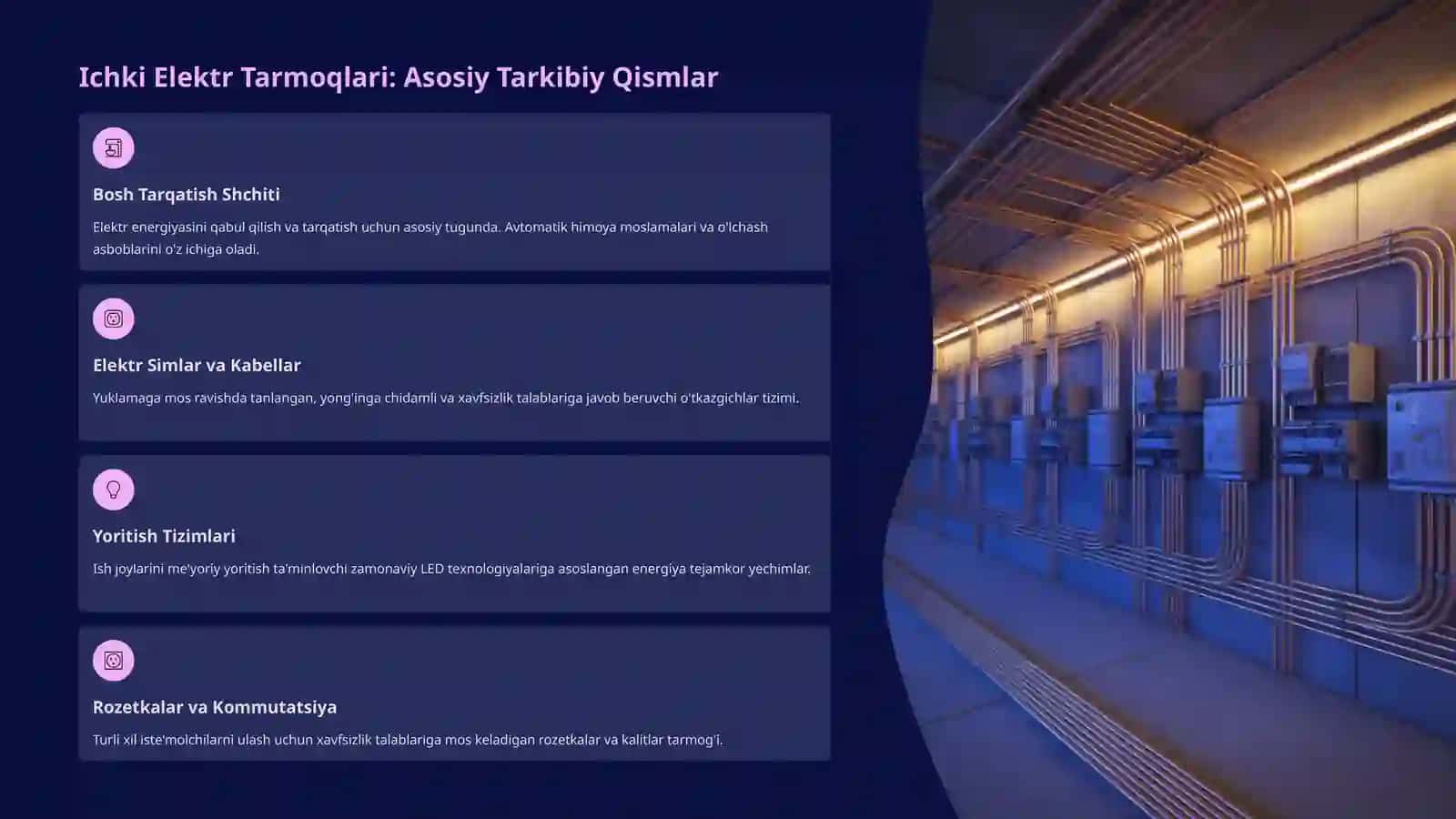 Ichki Elektr Tarmoqlari: Asosiy Tarkibiy Qismlar

Bosh Tarqatish Shchiti

Elektr energiyasini qabul qilish va tarqatish uchun asosiy tugunda. Avtomatik himoya moslamalari va o'lchash asboblarini o'z ichiga oladi.

Elektr Simlar va Kabellar

Yuklamaga mos ravishda tanlangan, yong'inga chidamli va xavfsizlik talablariga javob beruvchi o'tkazgichlar tizimi.

Yoritish Tizimlari

Ish joylarini me'yoriy yoritish ta'minlovchi zamonaviy LED texnologiyalariga asoslangan energiya tejamkor yechimlar.

Rozetkalar va Kommutatsiya

Turli xil iste'molchilarni ulash uchun xavfsizlik talablariga mos keladigan rozetkalar va kalitlar tarmog'i.